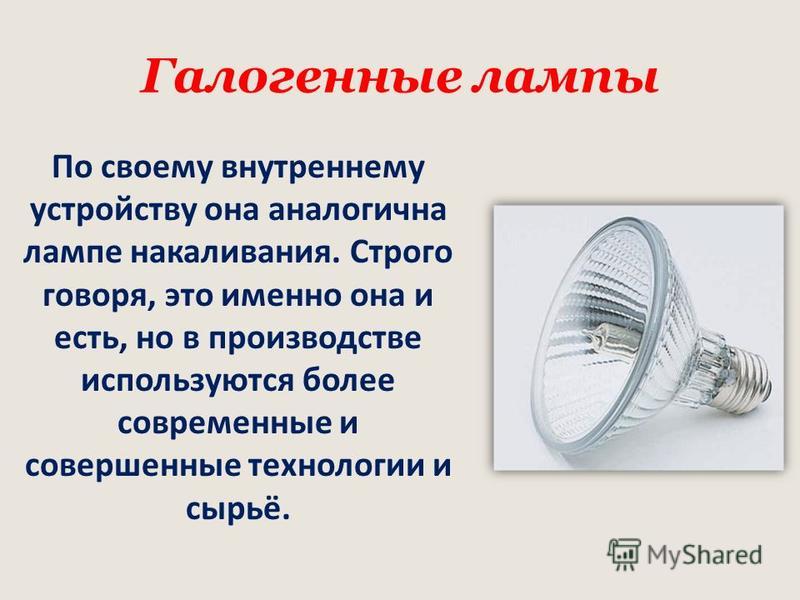 Галогенные лампы

По своему внутреннему устройству она аналогична лампе накаливания. Строго говоря, это именно она и есть, но в производстве используются более современные и совершенные технологии и сырьё.

MyShared